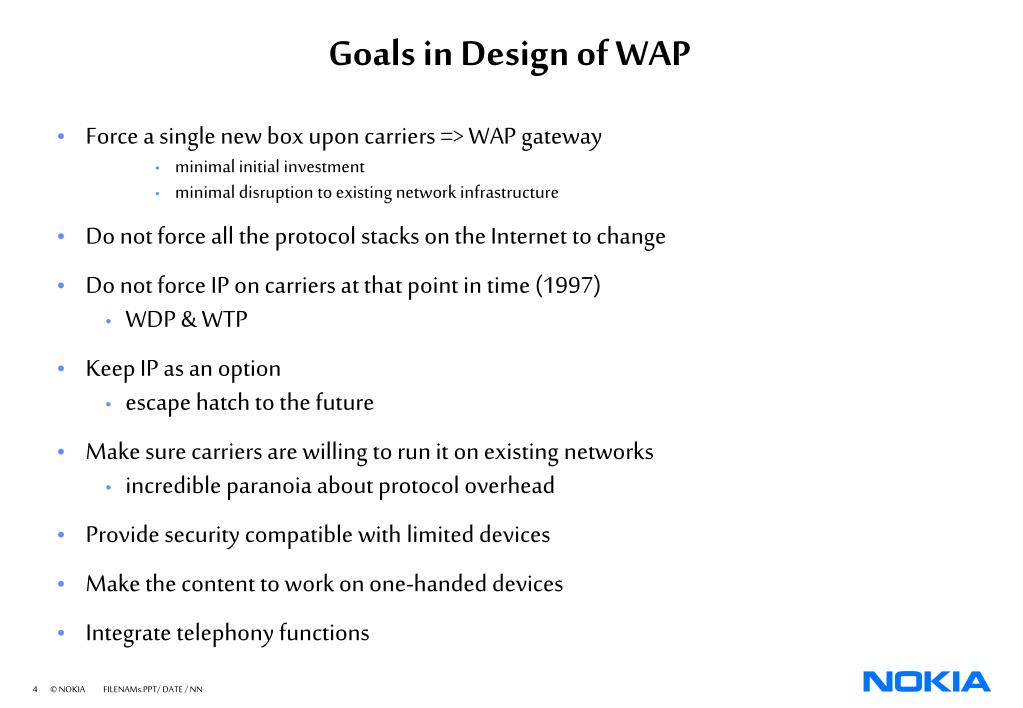 Goals in Design of WAP

• Force a single new box upon carriers => WAP gateway
  • minimal initial investment
  • minimal disruption to existing network infrastructure

• Do not force all the protocol stacks on the Internet to change

• Do not force IP on carriers at that point in time (1997)
  • WDP & WTP

• Keep IP as an option
  • escape hatch to the future

• Make sure carriers are willing to run it on existing networks
  • incredible paranoia about protocol overhead

• Provide security compatible with limited devices

• Make the content to work on one-handed devices

• Integrate telephony functions

4 © NOKIA FILENAMs.PPT/ DATE / NN

NOKIA